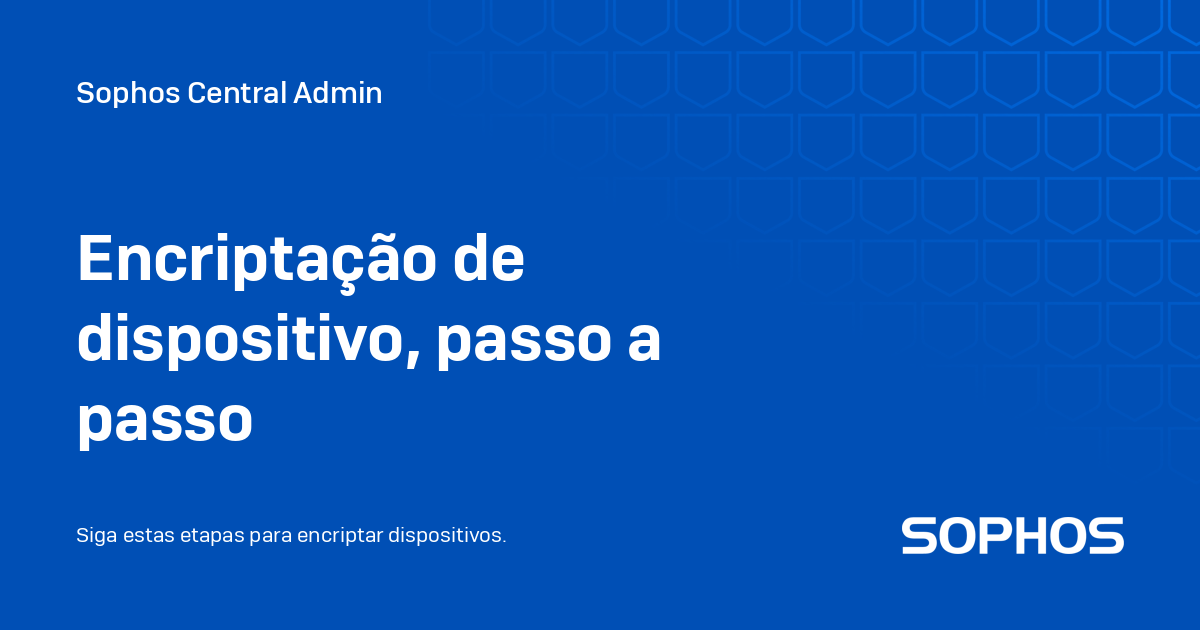 Sophos Central Admin

Encriptação de dispositivo, passo a passo

Siga estas etapas para encriptar dispositivos.

SOPHOS